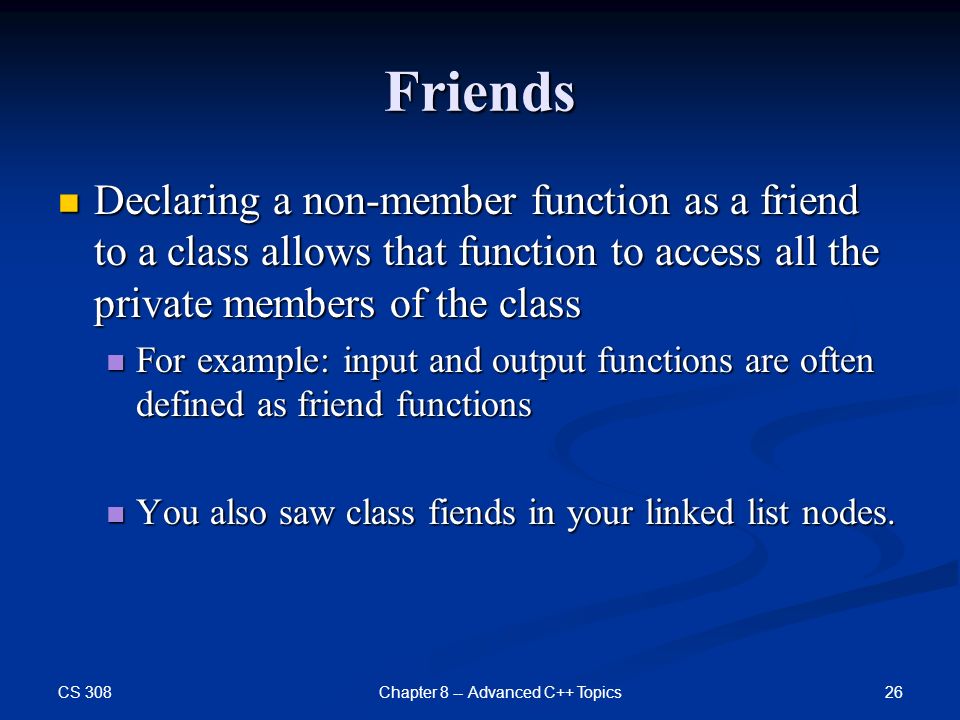 Friends

Declaring a non-member function as a friend to a class allows that function to access all the private members of the class

For example: input and output functions are often defined as friend functions

You also saw class fiends in your linked list nodes.

CS 308

Chapter 8 -- Advanced C++ Topics

26